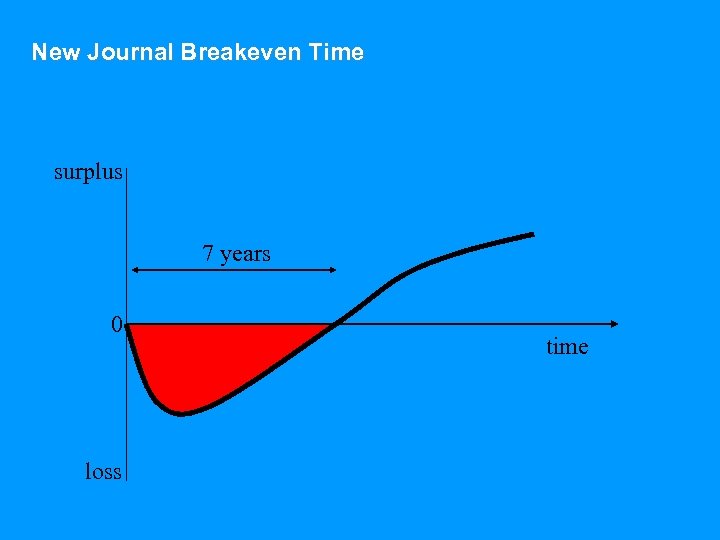 New Journal Breakeven Time

surplus

7 years

0

time

loss